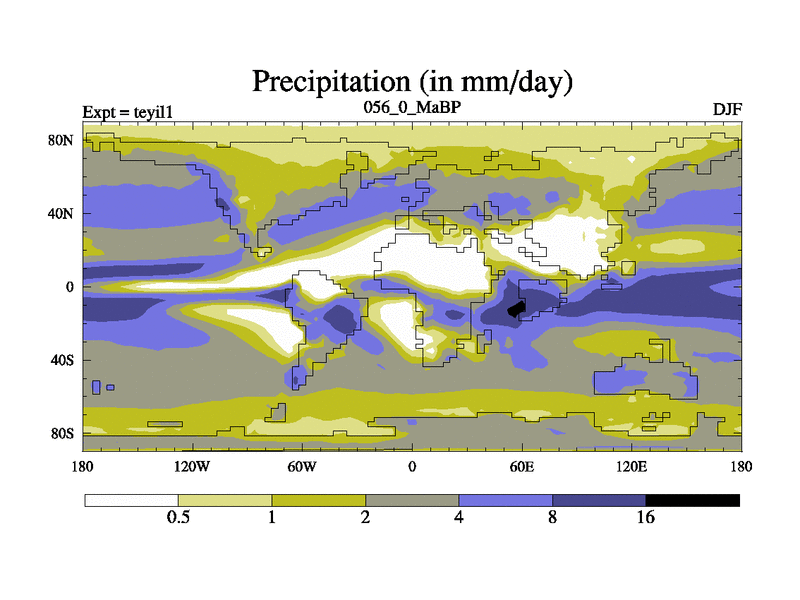 Precipitation (in mm/day)

Expt = teyil1

056_0_MaBP

DJF

80N

40N

0

40S

80S

180

120W

60W

0

60E

120E

180

0.5

1

2

4

8

16